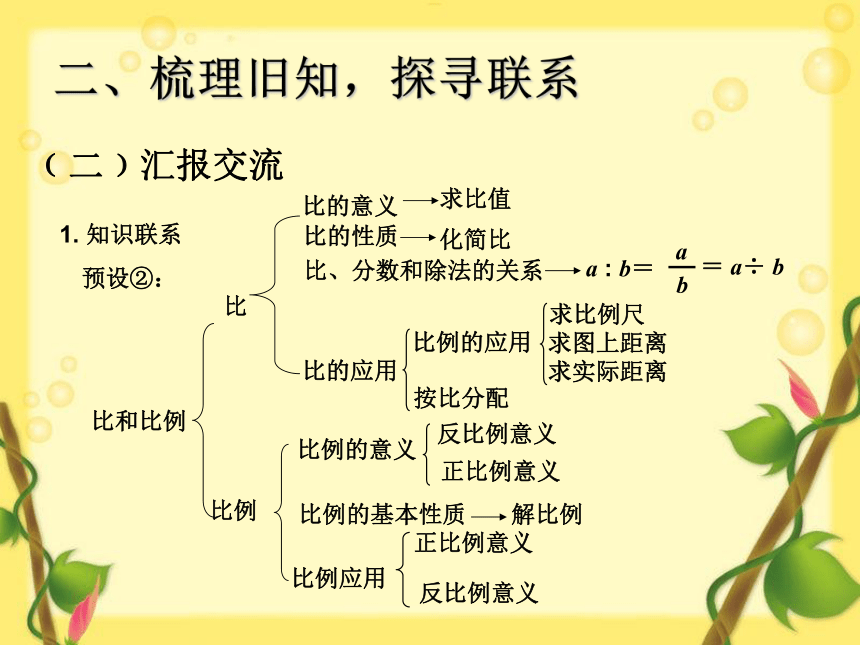 二、梳理旧知，探寻联系

（二）汇报交流

1. 知识联系

预设②：

比和比例

比

比的意义 → 求比值

比的性质 → 化简比

比、分数和除法的关系 → $a:b=\frac{a}{b}=a\div b$

比的应用

比例的应用

求比例尺

求图上距离

求实际距离

按比分配

比例

比例的意义

反比例意义

正比例意义

比例的基本性质 → 解比例

比例应用

正比例意义

反比例意义